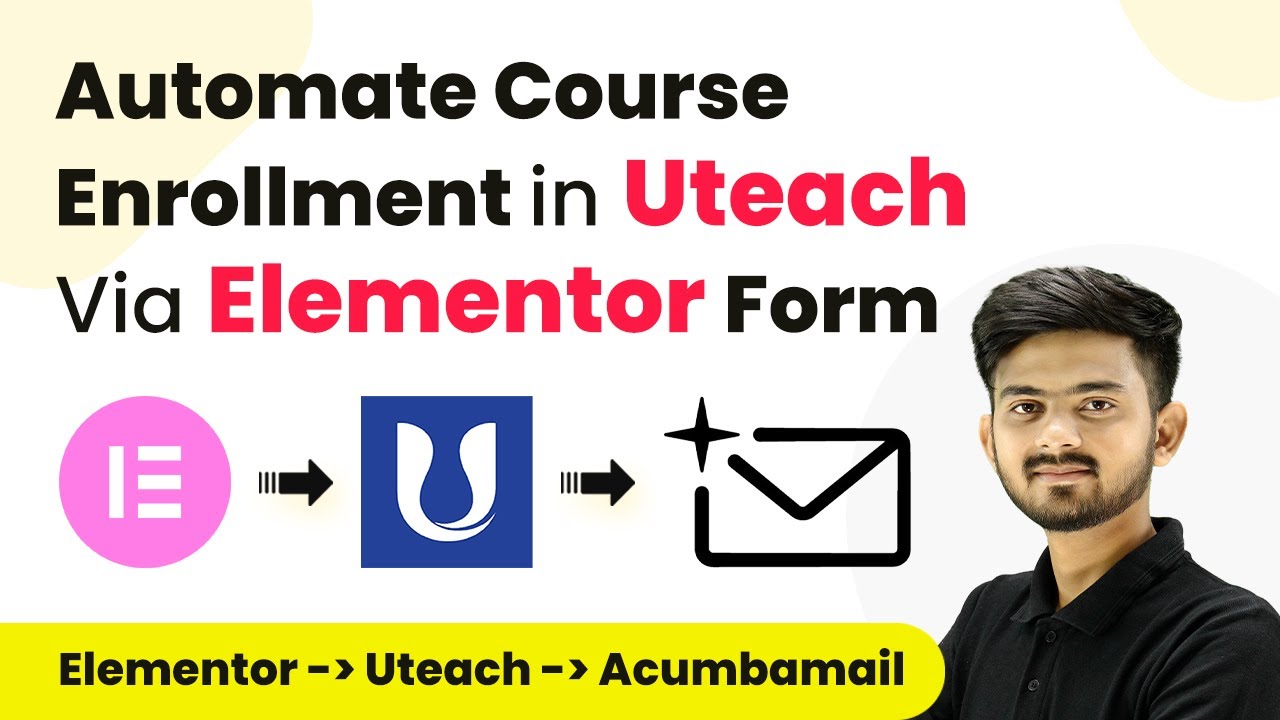 Automate Course Enrollment in Uteach Via Elementor Form

Elementor -> Uteach -> Acumbamail